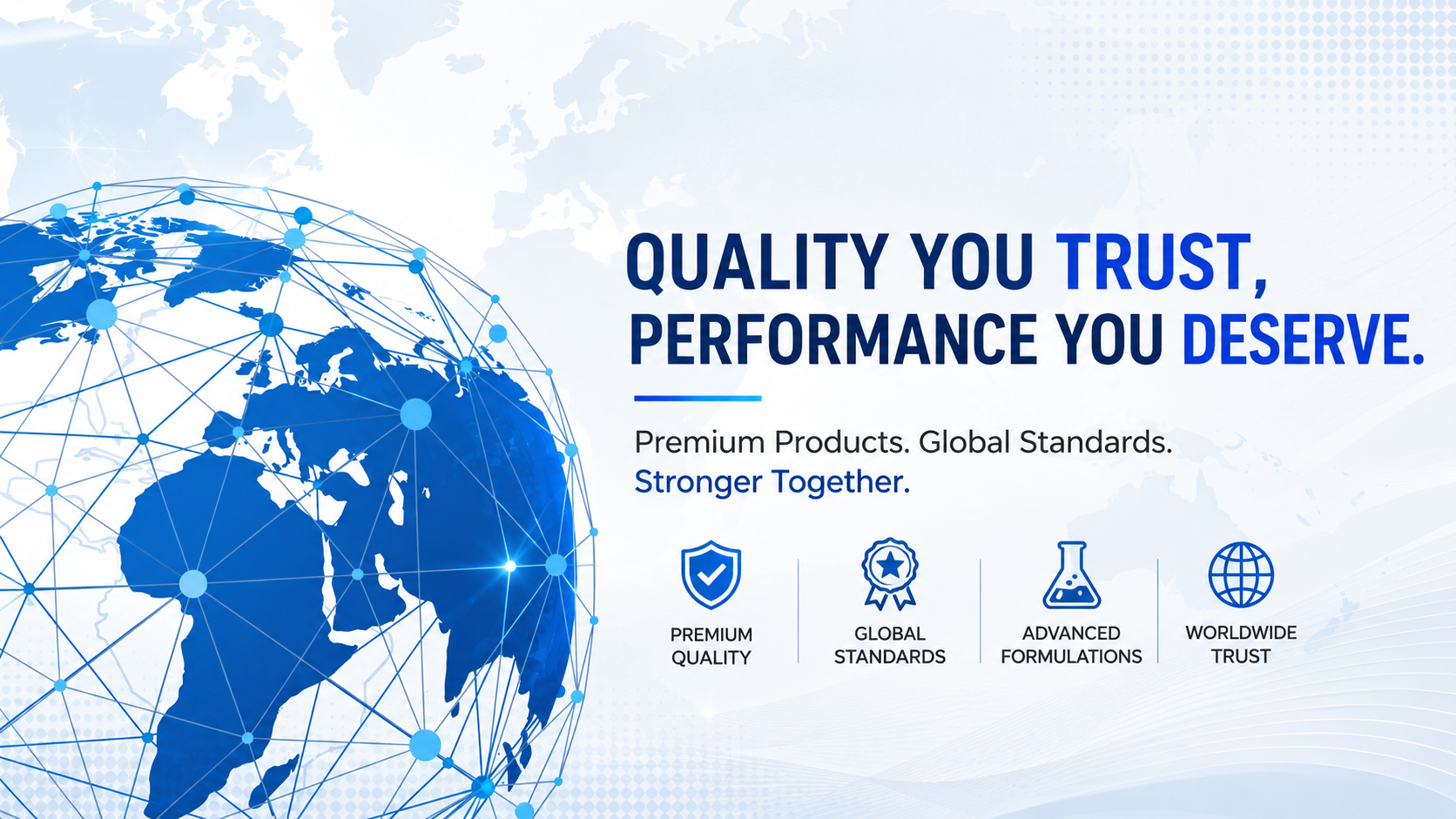 QUALITY YOU TRUST,
PERFORMANCE YOU DESERVE.

Premium Products. Global Standards.
Stronger Together.

PREMIUM QUALITY

GLOBAL STANDARDS

ADVANCED FORMULATIONS

WORLDWIDE TRUST